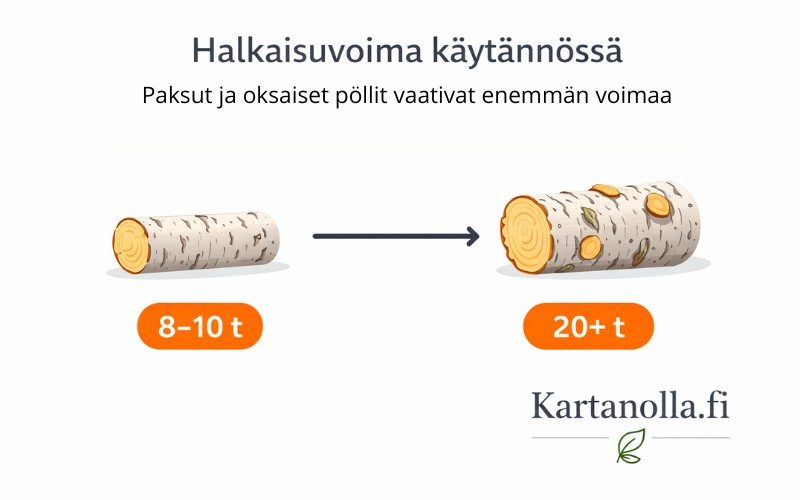 Halkaisuvoima käytännössä

Paksut ja oksaiset pöllit vaativat enemmän voimaa

8–10 t

20+ t

Kartanolla.fi